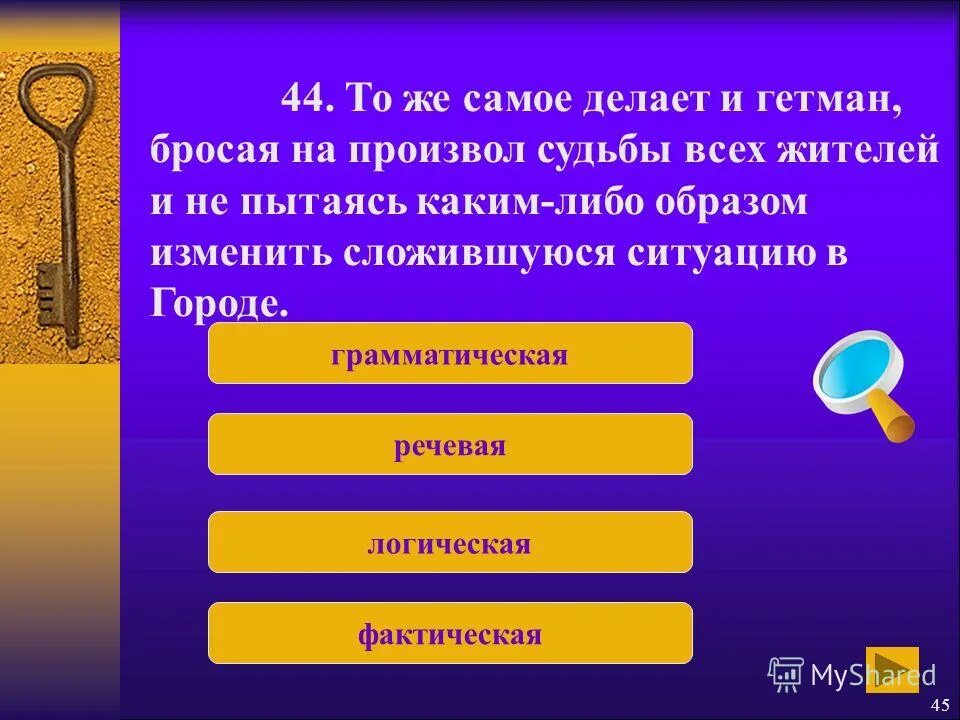 44. То же самое делает и гетман, бросая на произвол судьбы всех жителей и не пытаясь каким-либо образом изменить сложившуюся ситуацию в Городе.

грамматическая

речевая

логическая

фактическая

MyShared

45